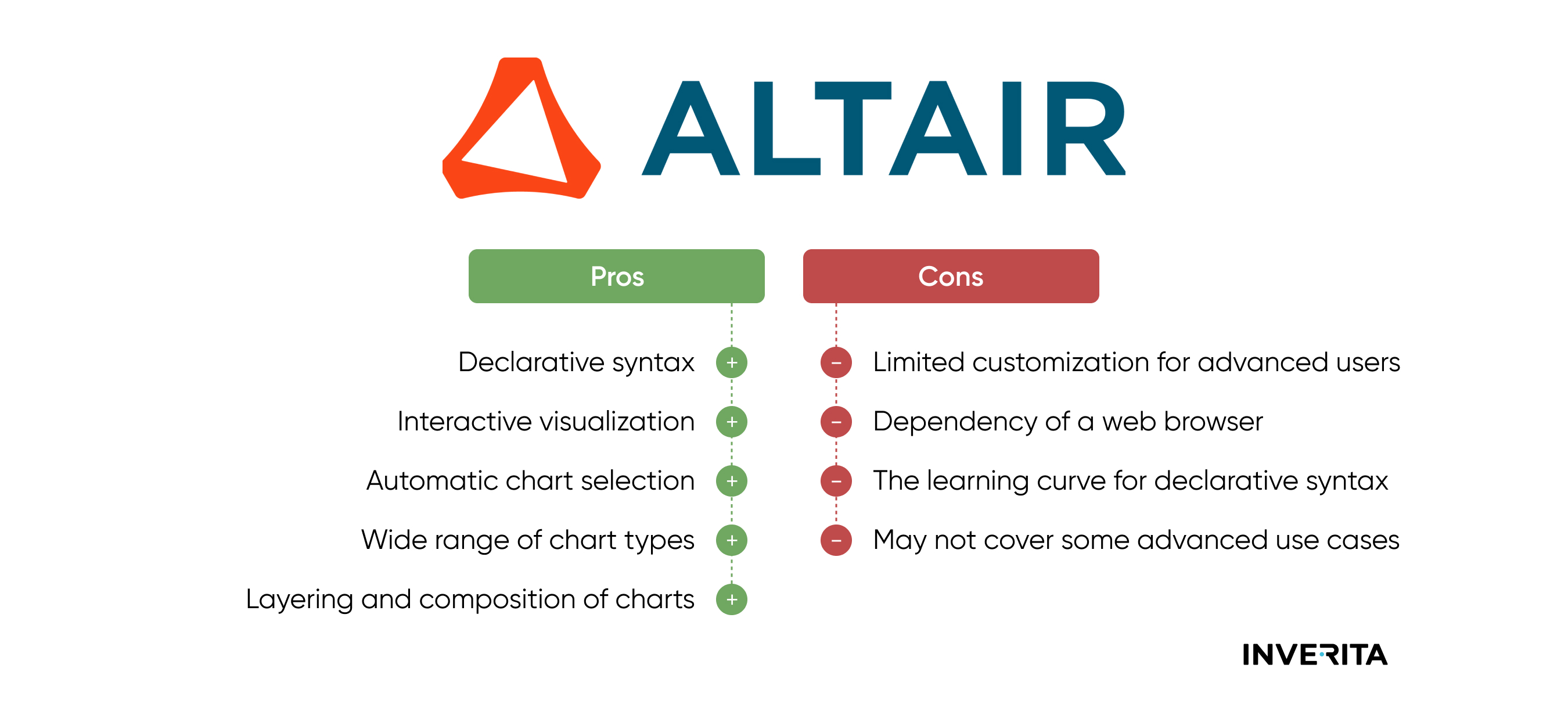 ALTAIR

Pros

Declarative syntax +
Interactive visualization +
Automatic chart selection +
Wide range of chart types +
Layering and composition of charts +

Cons

− Limited customization for advanced users
− Dependency of a web browser
− The learning curve for declarative syntax
− May not cover some advanced use cases

INVERITA